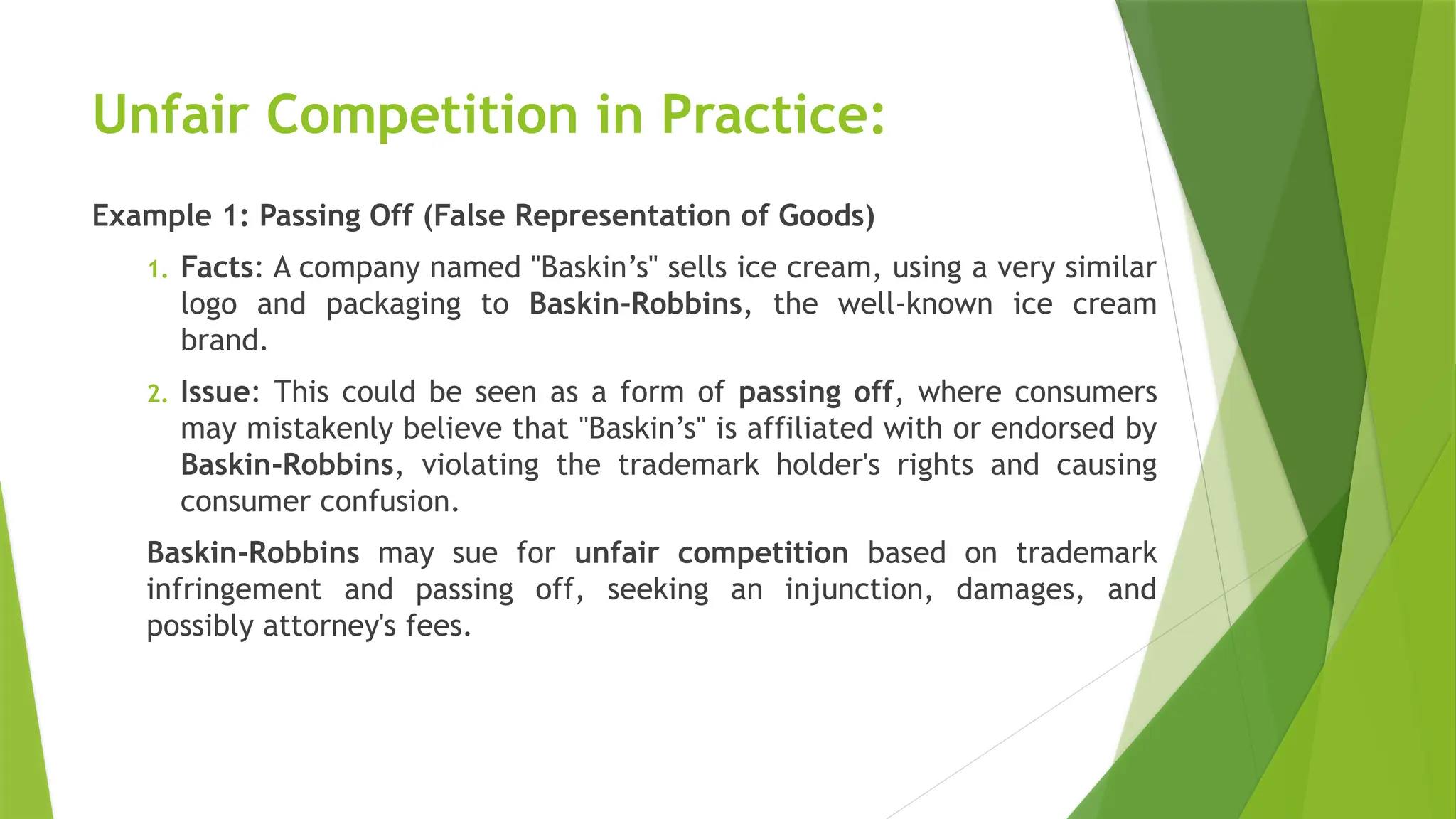 Unfair Competition in Practice:

Example 1: Passing Off (False Representation of Goods)

1. Facts: A company named "Baskin’s" sells ice cream, using a very similar logo and packaging to Baskin-Robbins, the well-known ice cream brand.

2. Issue: This could be seen as a form of passing off, where consumers may mistakenly believe that "Baskin’s" is affiliated with or endorsed by Baskin-Robbins, violating the trademark holder's rights and causing consumer confusion.

Baskin-Robbins may sue for unfair competition based on trademark infringement and passing off, seeking an injunction, damages, and possibly attorney's fees.